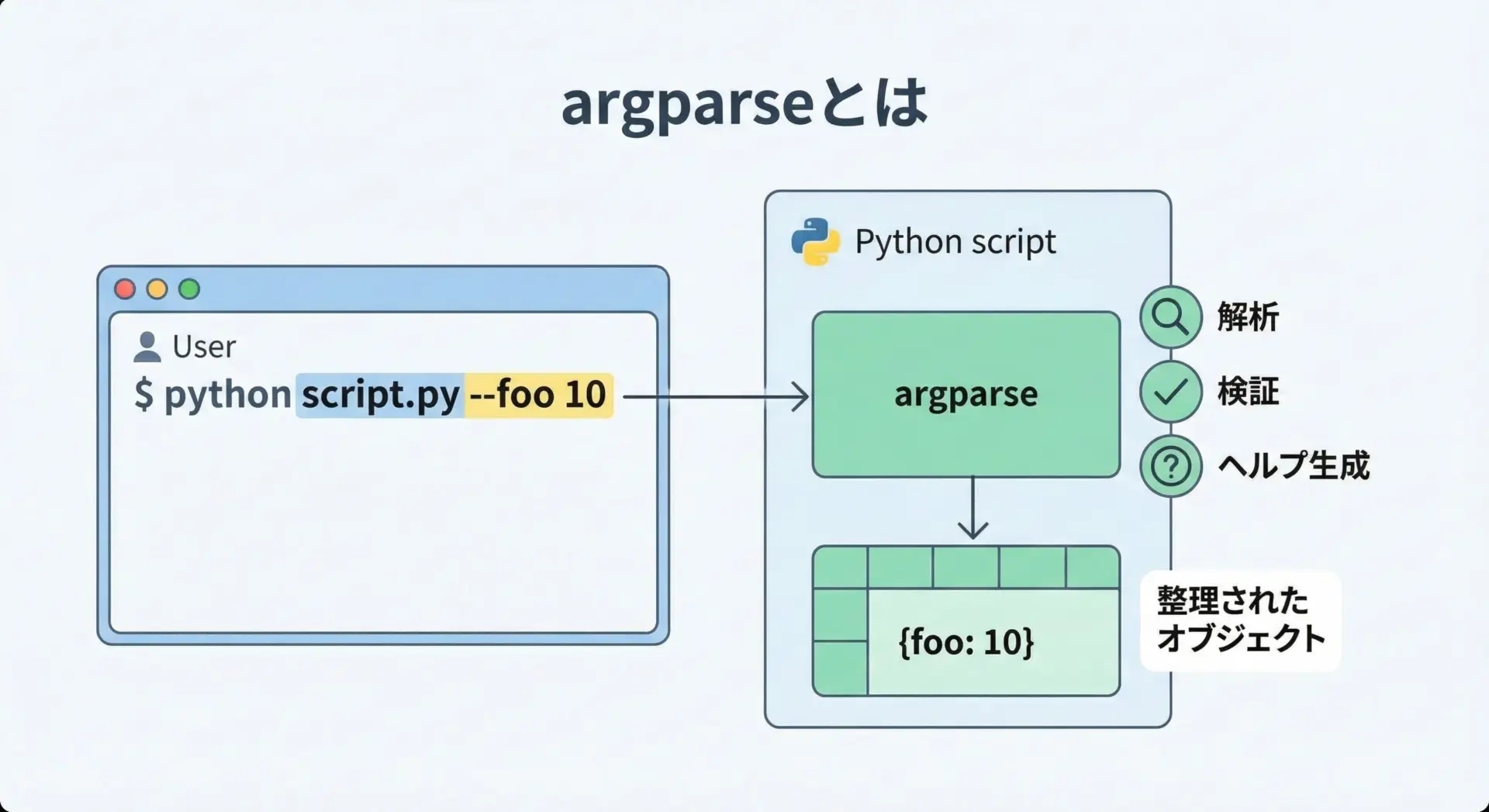 argparseとは

User
$ python script.py --foo 10

Python script

argparse

解析
検証
ヘルプ生成

{foo: 10}

整理された
オブジェクト